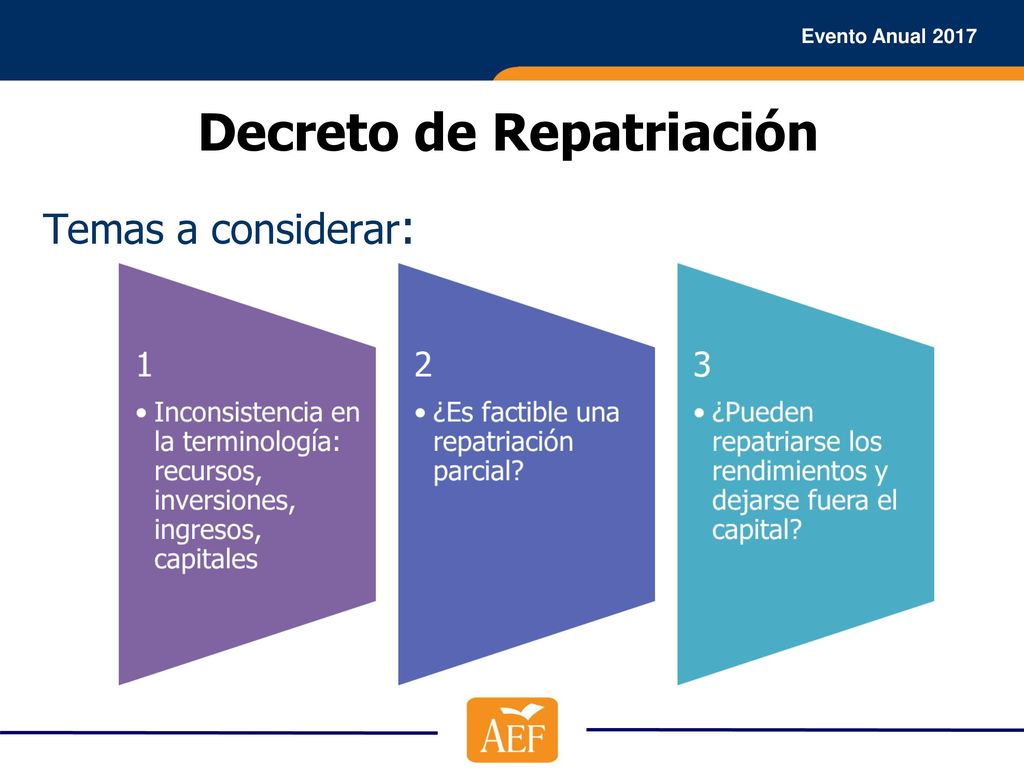 Evento Anual 2017

Decreto de Repatriación

Temas a considerar:

1

• Inconsistencia en la terminología: recursos, inversiones, ingresos, capitales

2

• ¿Es factible una repatriación parcial?

3

• ¿Pueden repatriarse los rendimientos y dejarse fuera el capital?

AEF